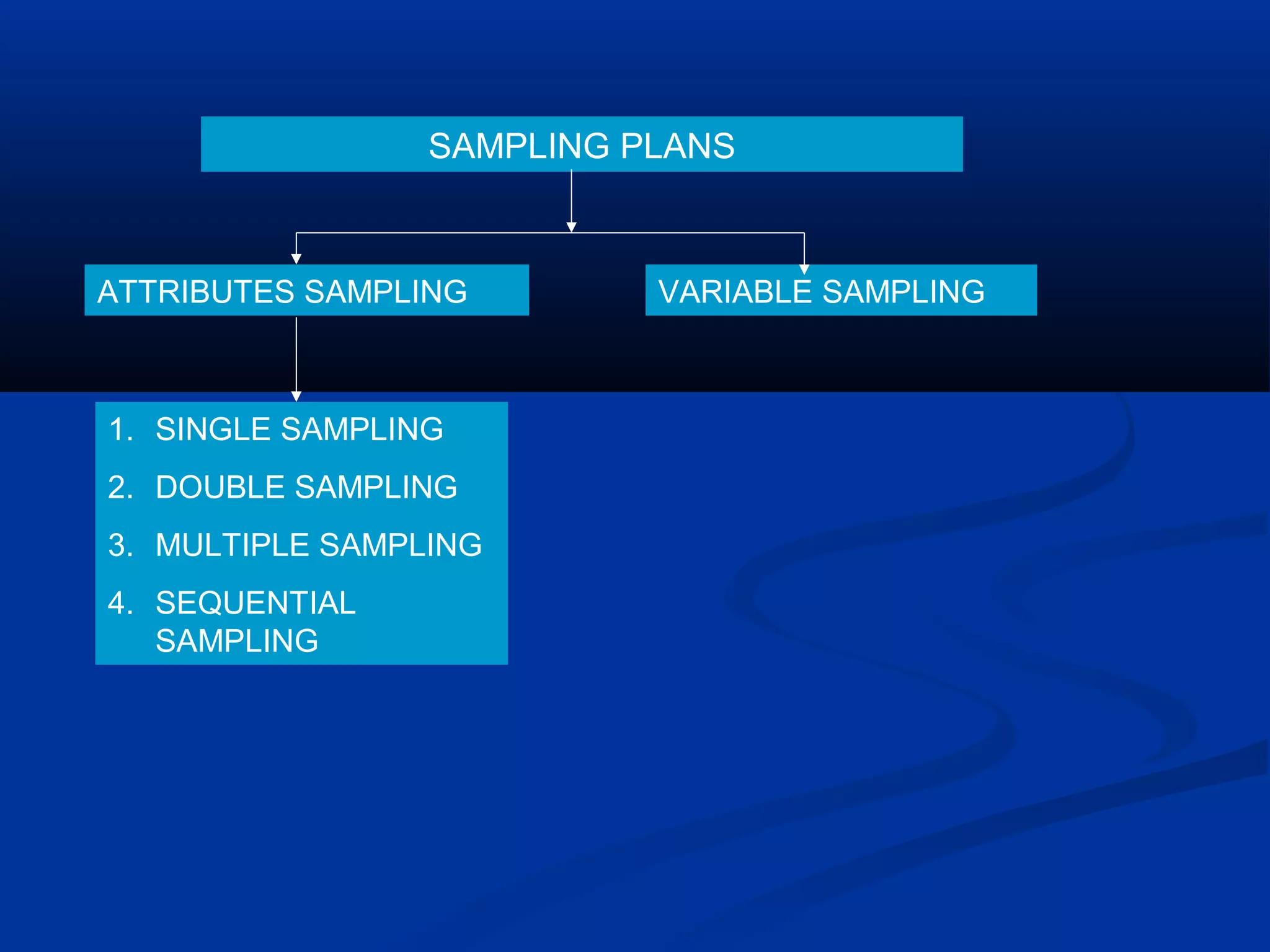 SAMPLING PLANS

ATTRIBUTES SAMPLING

VARIABLE SAMPLING

1. SINGLE SAMPLING
2. DOUBLE SAMPLING
3. MULTIPLE SAMPLING
4. SEQUENTIAL SAMPLING